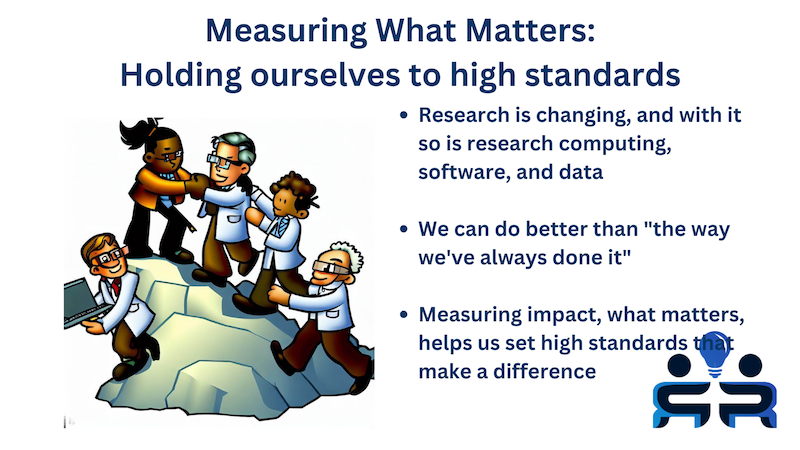 Measuring What Matters:
Holding ourselves to high standards

• Research is changing, and with it so is research computing, software, and data

• We can do better than "the way we've always done it"

• Measuring impact, what matters, helps us set high standards that make a difference